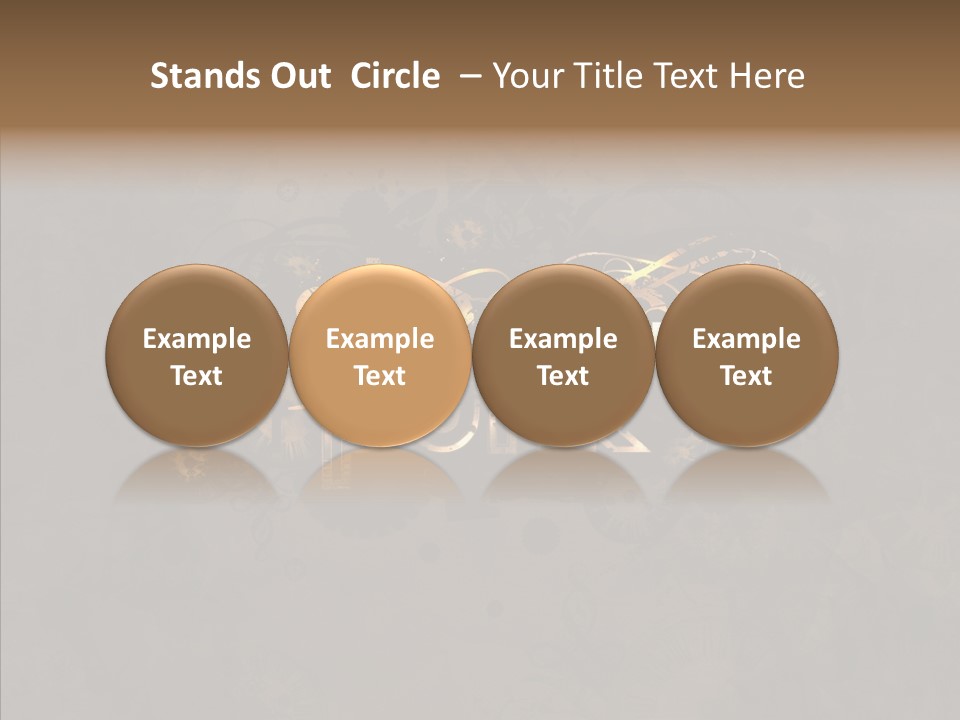 Stands Out Circle – Your Title Text Here

Example Text

Example Text

Example Text

Example Text